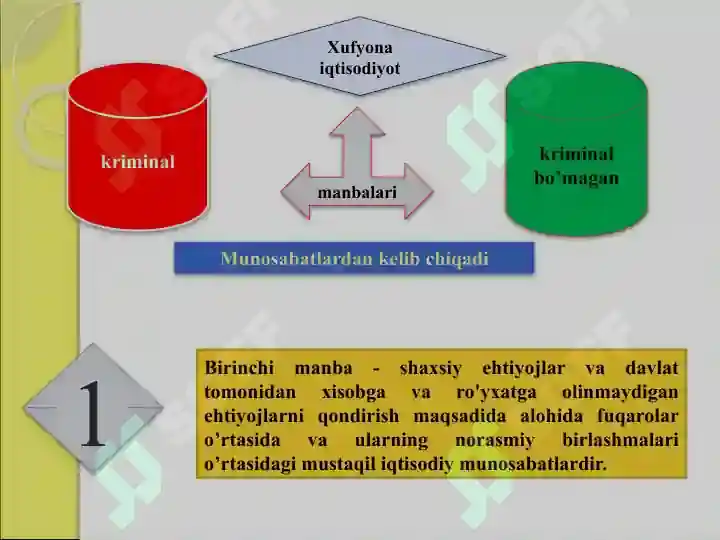 Xufyona iqtisodiyot

kriminal

manbalari

kriminal bo'magan

Munosabatlardan kelib chiqadi

1

Birinchi manba - shaxsiy ehtiyojlar va davlat tomonidan xisobga va ro'yxatga olinmaydigan ehtiyojlarni qondirish maqsadida alohida fuqarolar o'rtasida va ularning norasmiy birlashmalari o'rtasidagi mustaqil iqtisodiy munosabatlardir.